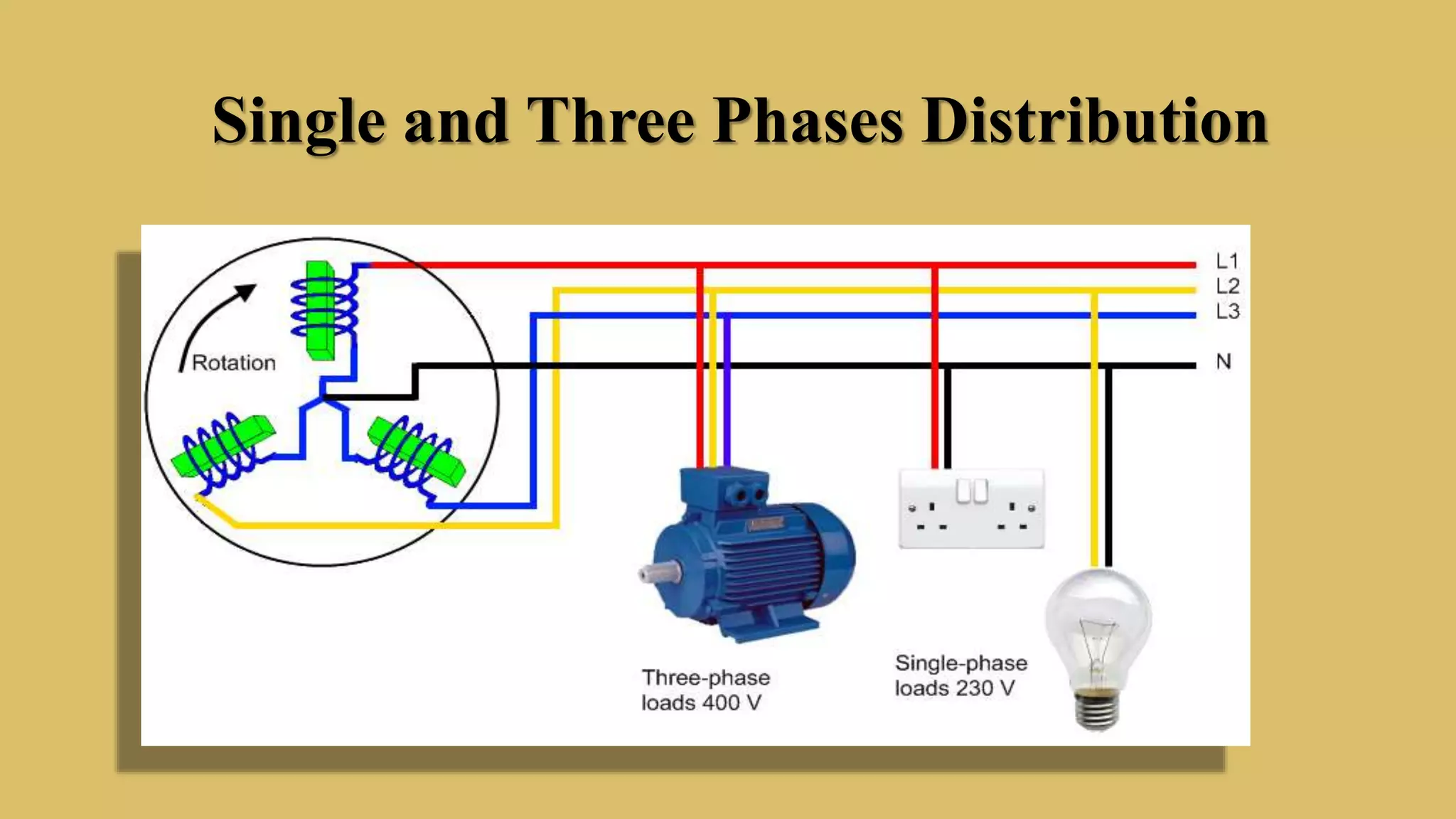 Single and Three Phases Distribution

Rotation

L1
L2
L3
N

Three-phase loads 400 V

Single-phase loads 230 V